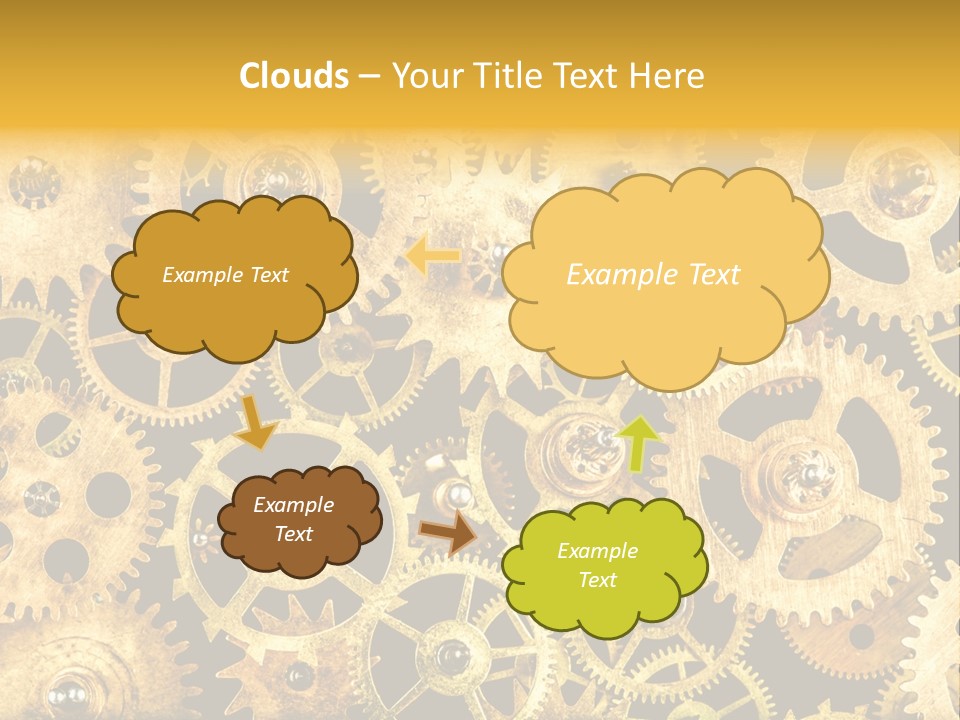 Clouds – Your Title Text Here

Example Text

Example Text

Example Text

Example Text